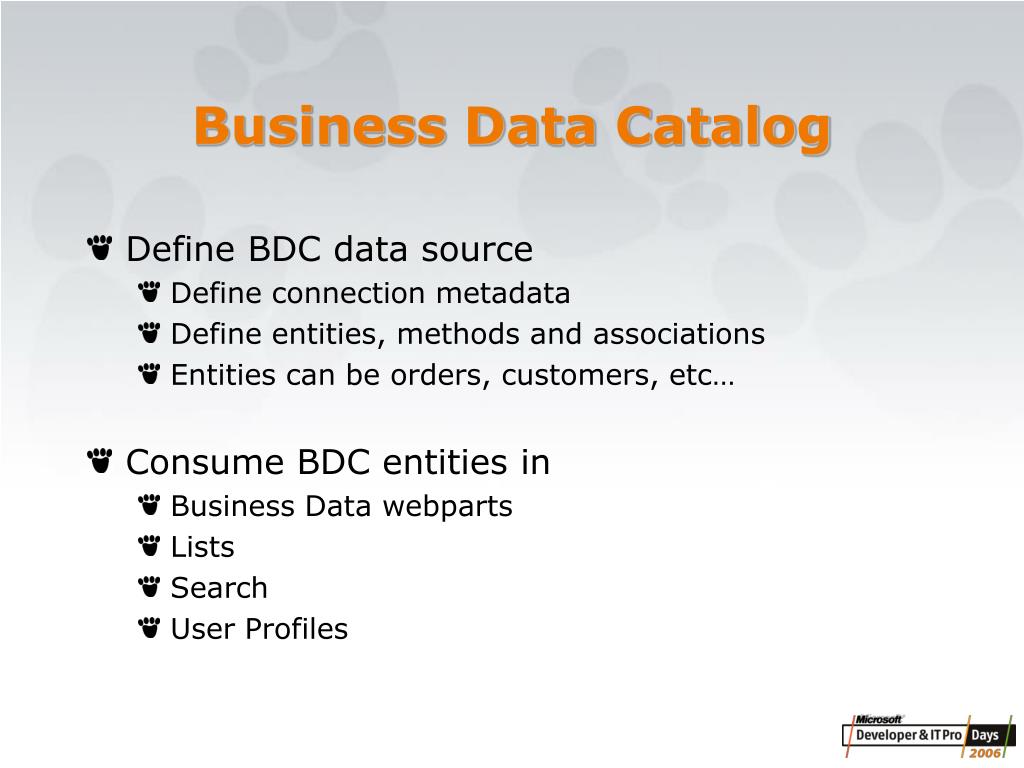 Business Data Catalog

Define BDC data source

Define connection metadata

Define entities, methods and associations

Entities can be orders, customers, etc…

Consume BDC entities in

Business Data webparts

Lists

Search

User Profiles

Microsoft Developer & IT Pro Days 2006